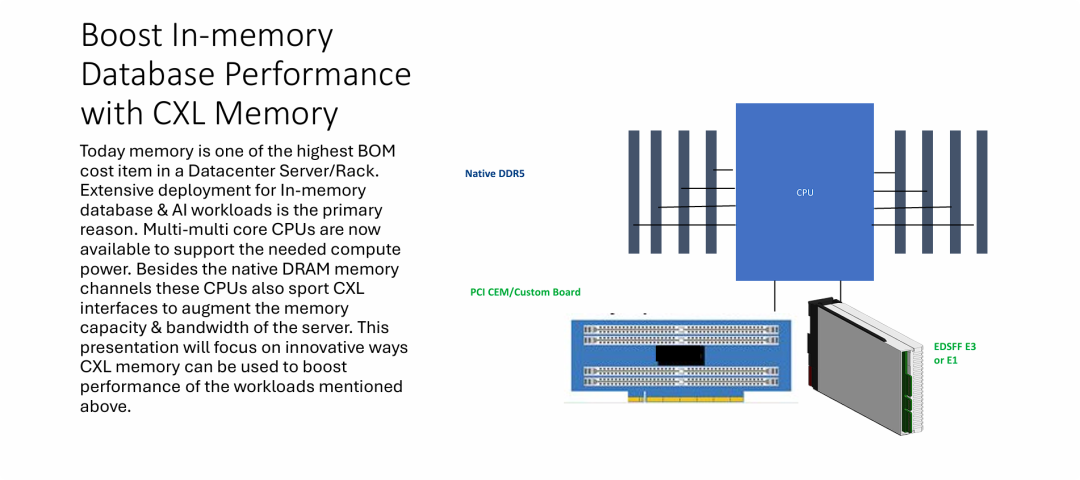 Boost In-memory Database Performance with CXL Memory

Today memory is one of the highest BOM cost item in a Datacenter Server/Rack. Extensive deployment for In-memory database & AI workloads is the primary reason. Multi-multi core CPUs are now available to support the needed compute power. Besides the native DRAM memory channels these CPUs also sport CXL interfaces to augment the memory capacity & bandwidth of the server. This presentation will focus on innovative ways CXL memory can be used to boost performance of the workloads mentioned above.

Native DDR5

CPU

PCI CEM/Custom Board

EDSFF E3 or E1